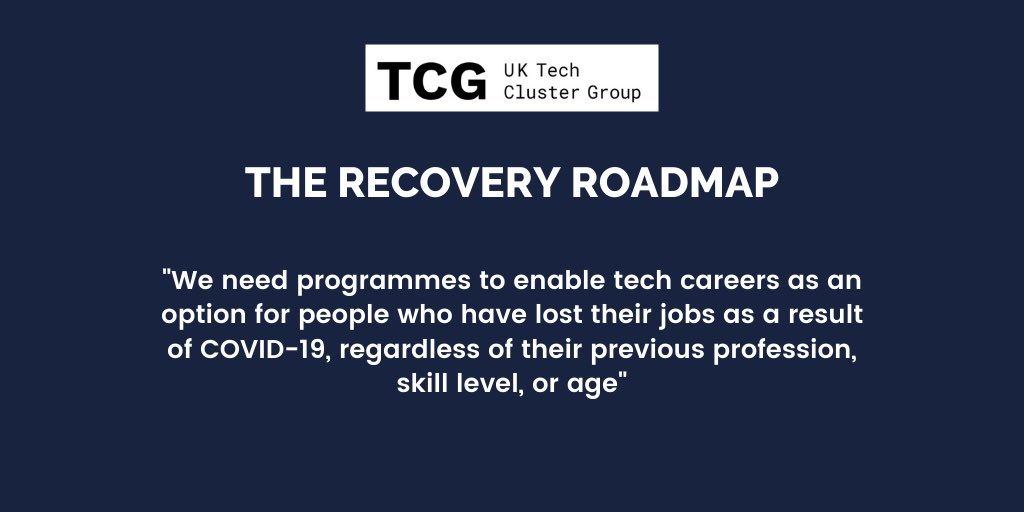 TCG UK Tech Cluster Group

THE RECOVERY ROADMAP

"We need programmes to enable tech careers as an option for people who have lost their jobs as a result of COVID-19, regardless of their previous profession, skill level, or age"